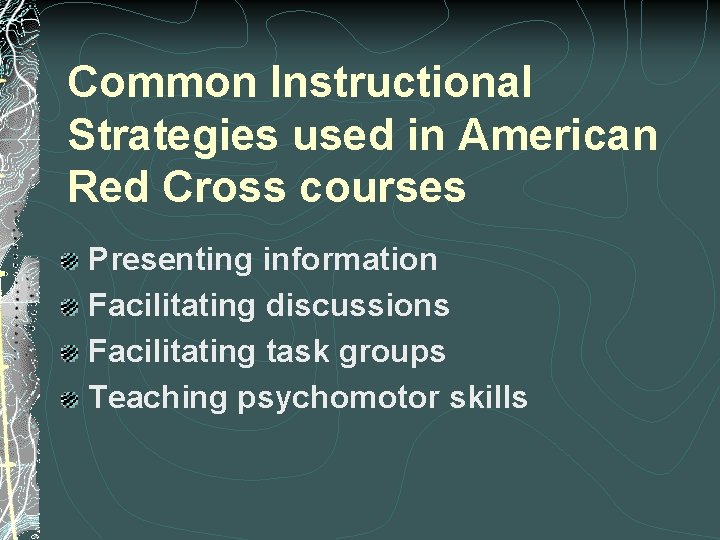 Common Instructional Strategies used in American Red Cross courses

Presenting information
Facilitating discussions
Facilitating task groups
Teaching psychomotor skills